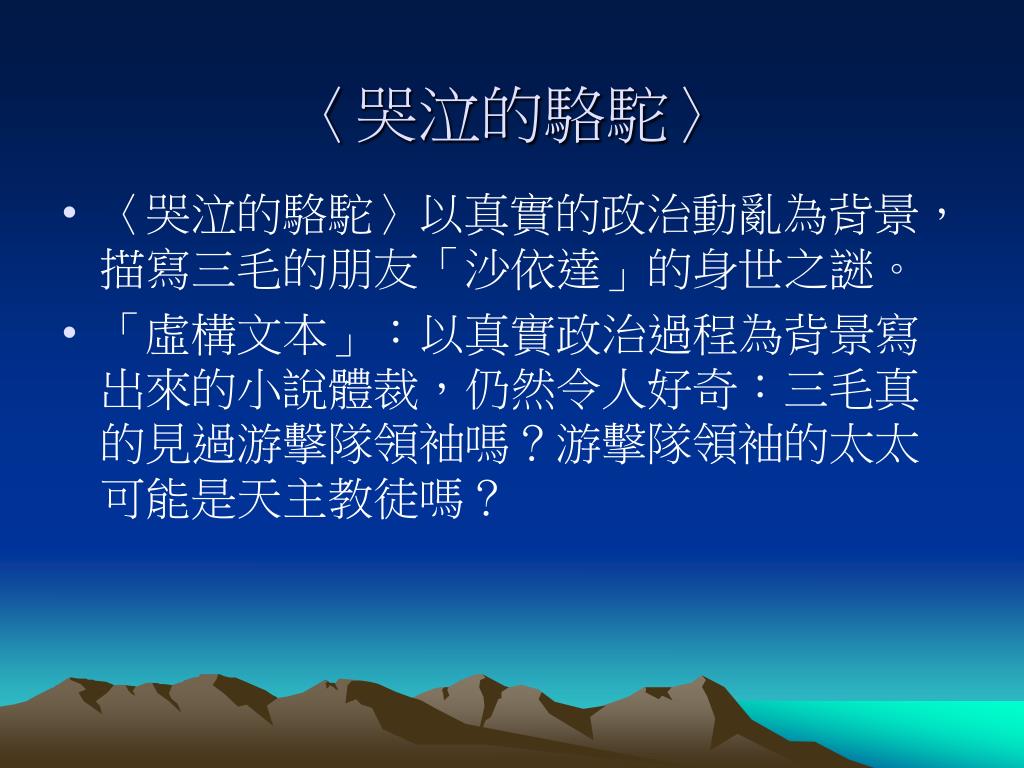 〈哭泣的駱駝〉

• 〈哭泣的駱駝〉以真實的政治動亂為背景，描寫三毛的朋友「沙依達」的身世之謎。

• 「虛構文本」：以真實政治過程為背景寫出來的小說體裁，仍然令人好奇：三毛真的見過游擊隊領袖嗎？游擊隊領袖的太太可能是天主教徒嗎？